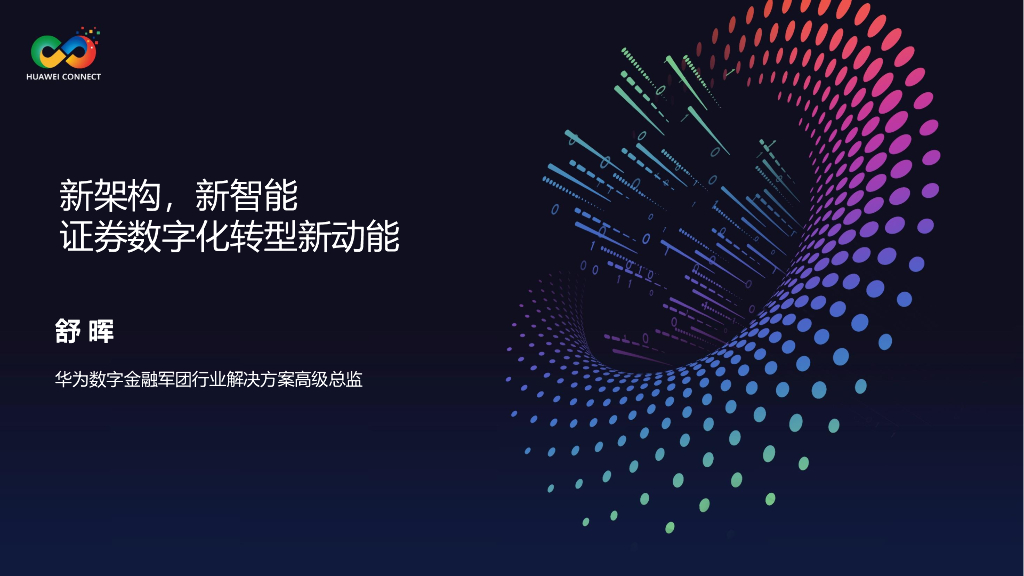 HUAWEI CONNECT

新架构，新智能
证券数字化转型新动能

舒 晖

华为数字金融军团行业解决方案高级总监